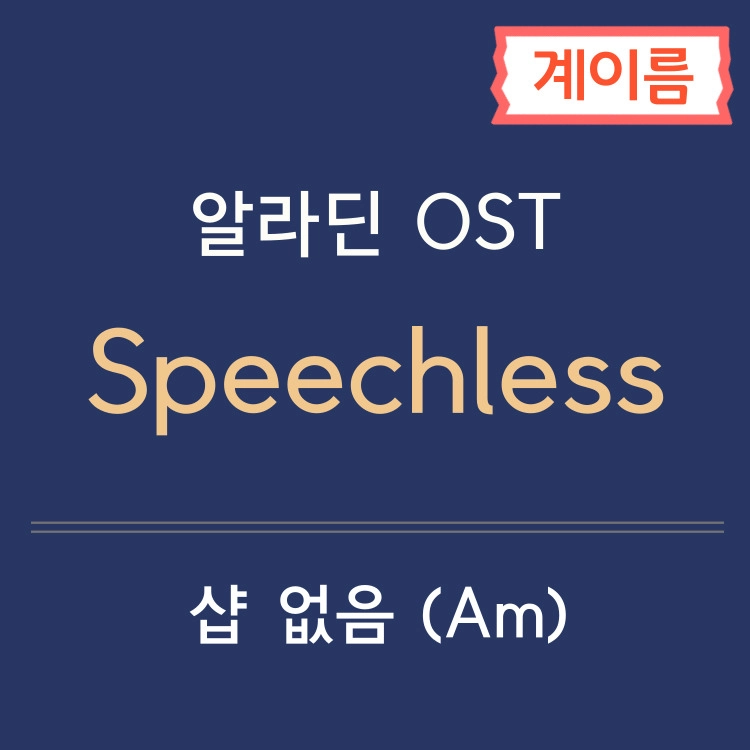 계이름

알라딘 OST

Speechless

샵 없음 (Am)